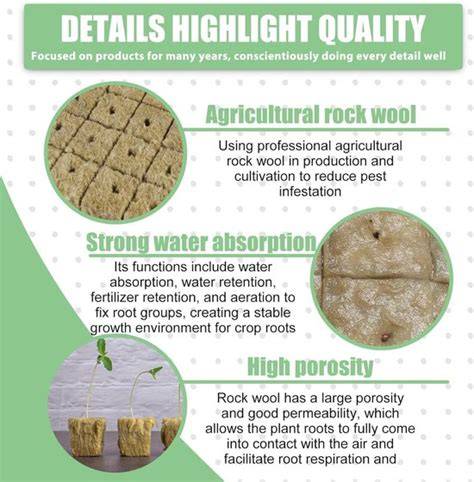 DETAILS HIGHLIGHT QUALITY
Focused on products for many years, conscientiously doing every detail well

Agricultural rock wool
Using professional agricultural rock wool in production and cultivation to reduce pest infestation

Strong water absorption
Its functions include water absorption, water retention, fertilizer retention, and aeration to fix root groups, creating a stable growth environment for crop roots

High porosity
Rock wool has a large porosity and good permeability, which allows the plant roots to fully come into contact with the air and facilitate root respiration and